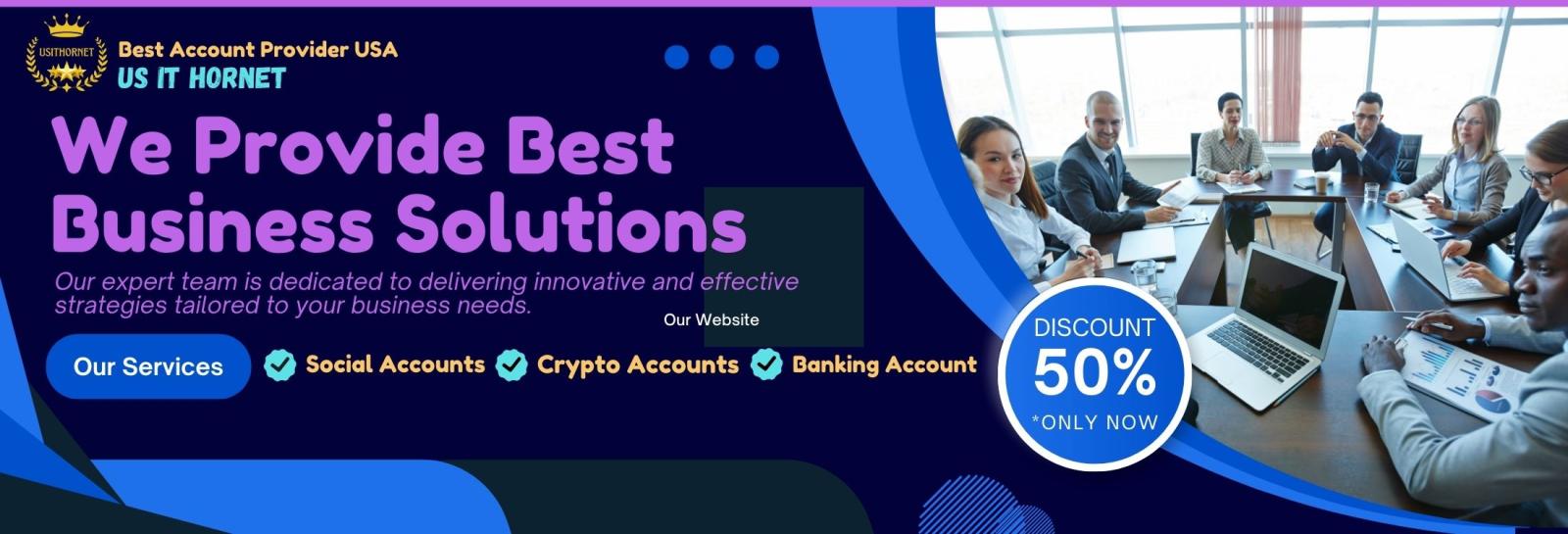 USITHORNET

Best Account Provider USA
US IT HORNET

We Provide Best Business Solutions

Our expert team is dedicated to delivering innovative and effective strategies tailored to your business needs.

Our Website

Our Services

Social Accounts

Crypto Accounts

Banking Account

DISCOUNT
50%
*ONLY NOW